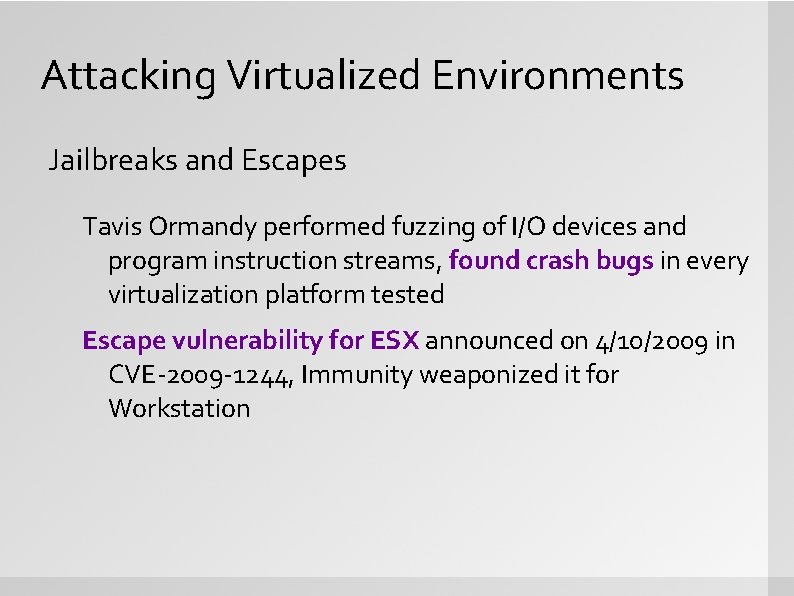 Attacking Virtualized Environments

Jailbreaks and Escapes

Tavis Ormandy performed fuzzing of I/O devices and program instruction streams, found crash bugs in every virtualization platform tested

Escape vulnerability for ESX announced on 4/10/2009 in CVE-2009-1244, Immunity weaponized it for Workstation